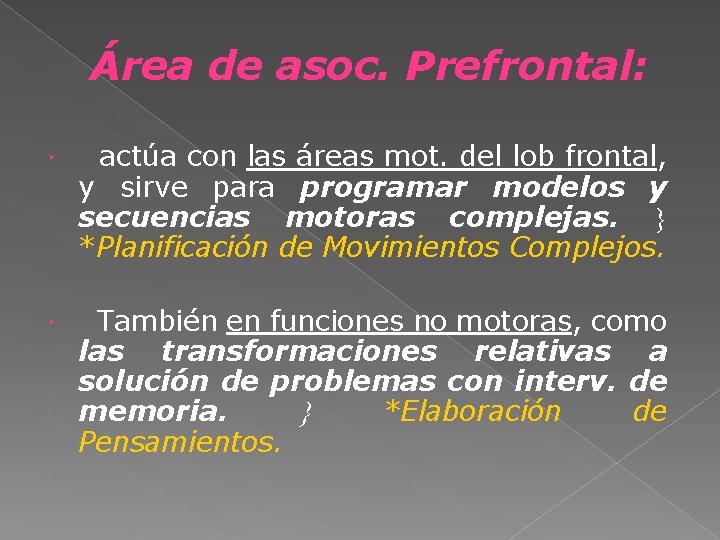 Área de asoc. Prefrontal:

• actúa con las áreas mot. del lob frontal, y sirve para programar modelos y secuencias motoras complejas. } *Planificación de Movimientos Complejos.

• También en funciones no motoras, como las transformaciones relativas a solución de problemas con interv. de memoria. } *Elaboración de Pensamientos.